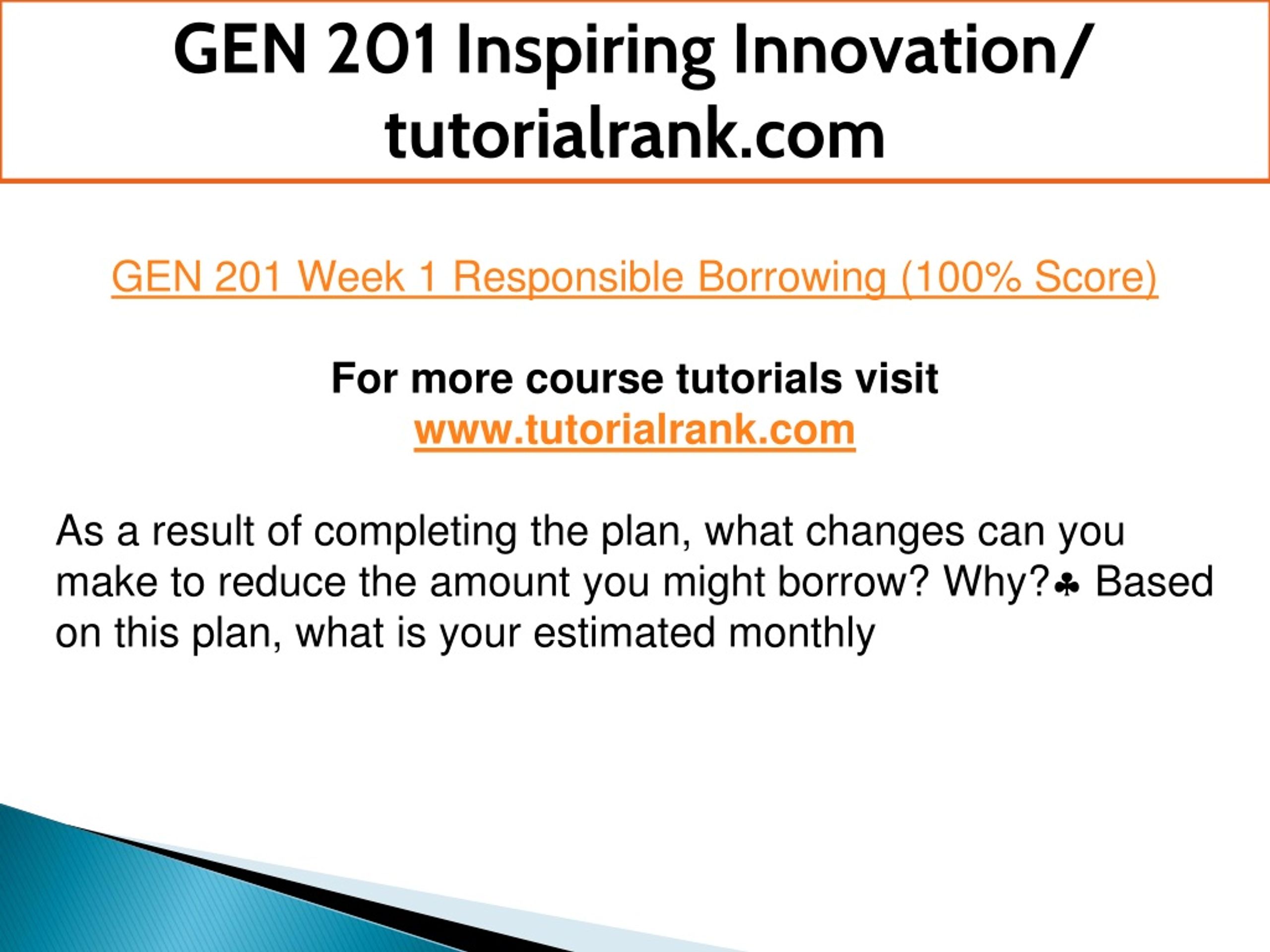 GEN 201 Inspiring Innovation/ tutorialrank.com

GEN 201 Week 1 Responsible Borrowing (100% Score)

For more course tutorials visit
www.tutorialrank.com

As a result of completing the plan, what changes can you make to reduce the amount you might borrow? Why?♣ Based on this plan, what is your estimated monthly